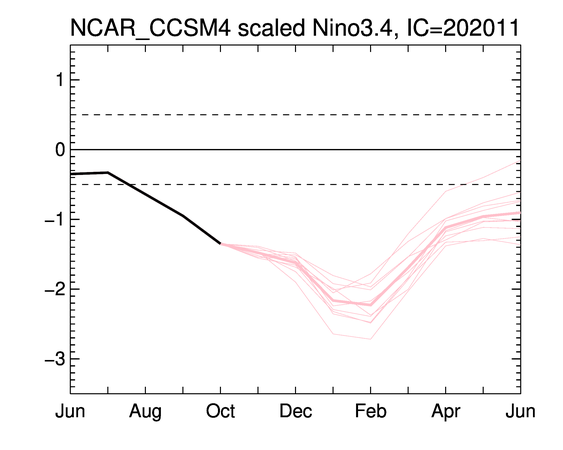 NCAR_CCSM4 scaled Nino3.4, IC=202011

1
0
−1
−2
−3

Jun Aug Oct Dec Feb Apr Jun